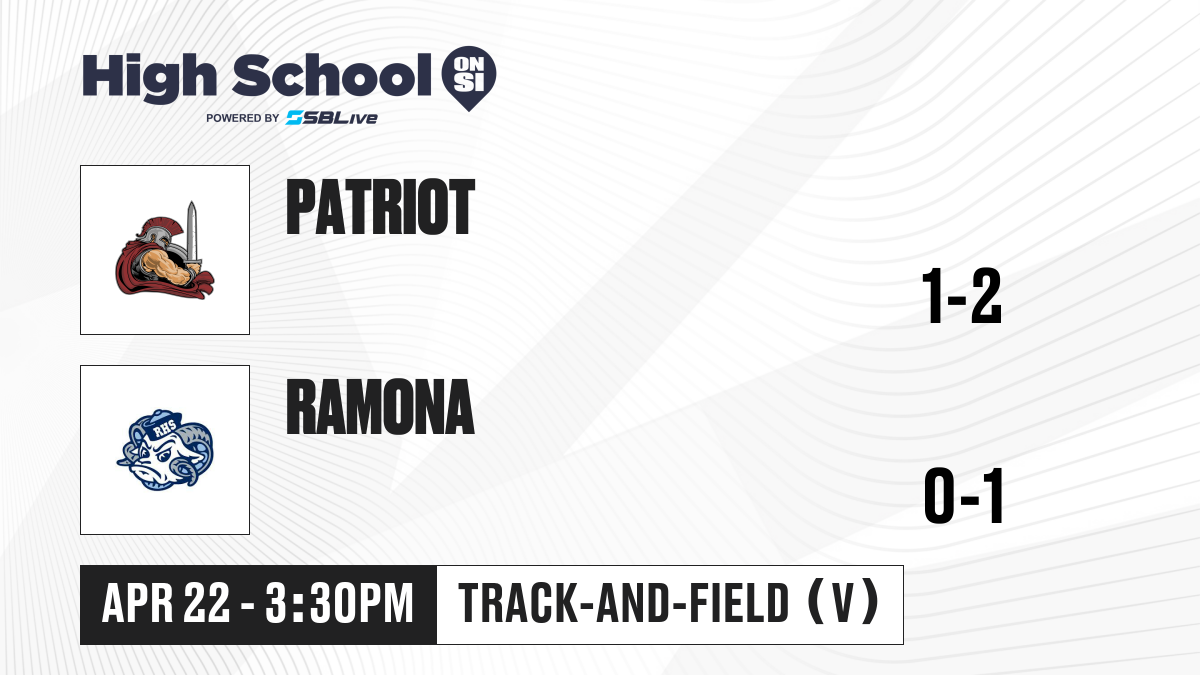 High School ON SI
POWERED BY SBLive

PATRIOT

1-2

RHS

RAMONA

0-1

APR 22 - 3:30PM

TRACK-AND-FIELD (V)